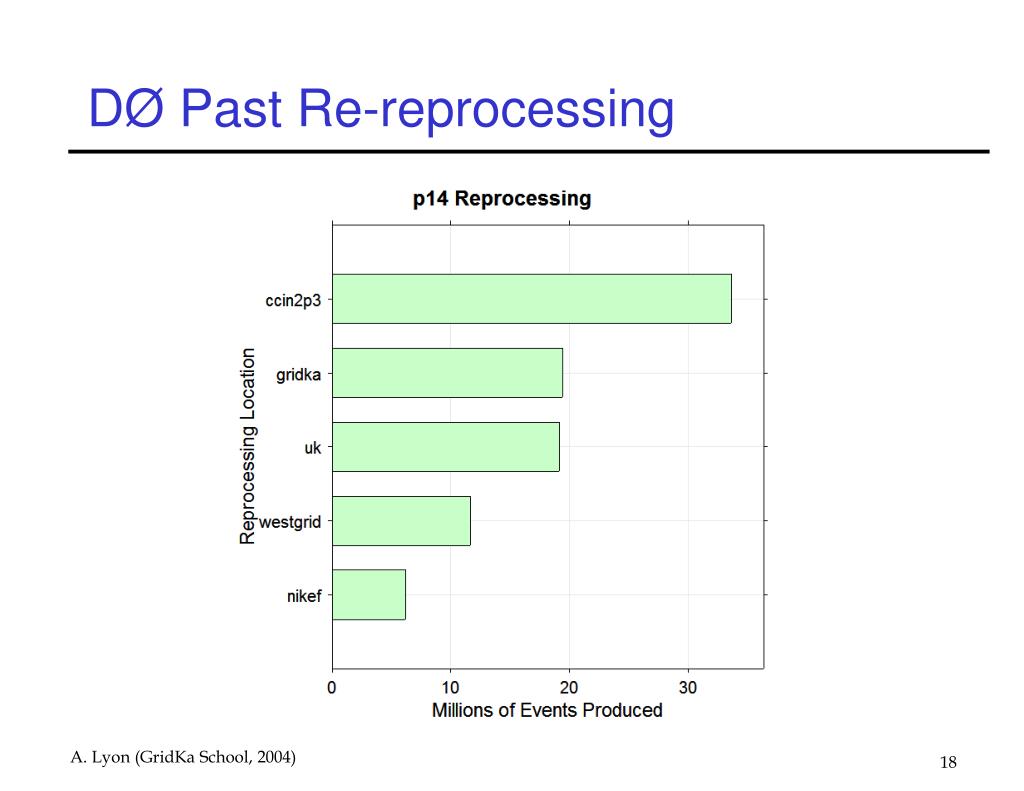 DØ Past Re-reprocessing

p14 Reprocessing

Reprocessing Location

ccin2p3
gridka
uk
westgrid
nikef

0
10
20
30

Millions of Events Produced

A. Lyon (GridKa School, 2004)

18